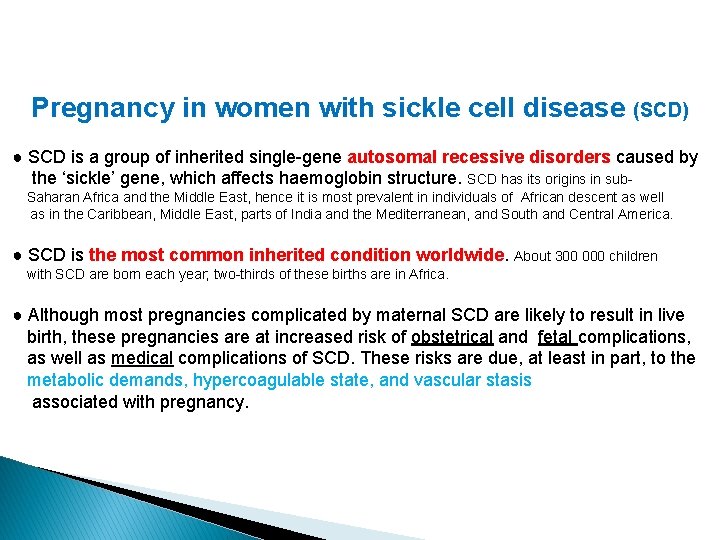 Pregnancy in women with sickle cell disease (SCD)

● SCD is a group of inherited single-gene autosomal recessive disorders caused by the 'sickle' gene, which affects haemoglobin structure. SCD has its origins in sub-Saharan Africa and the Middle East, hence it is most prevalent in individuals of African descent as well as in the Caribbean, Middle East, parts of India and the Mediterranean, and South and Central America.

● SCD is the most common inherited condition worldwide. About 300 000 children with SCD are born each year; two-thirds of these births are in Africa.

● Although most pregnancies complicated by maternal SCD are likely to result in live birth, these pregnancies are at increased risk of obstetrical and fetal complications, as well as medical complications of SCD. These risks are due, at least in part, to the metabolic demands, hypercoagulable state, and vascular stasis associated with pregnancy.